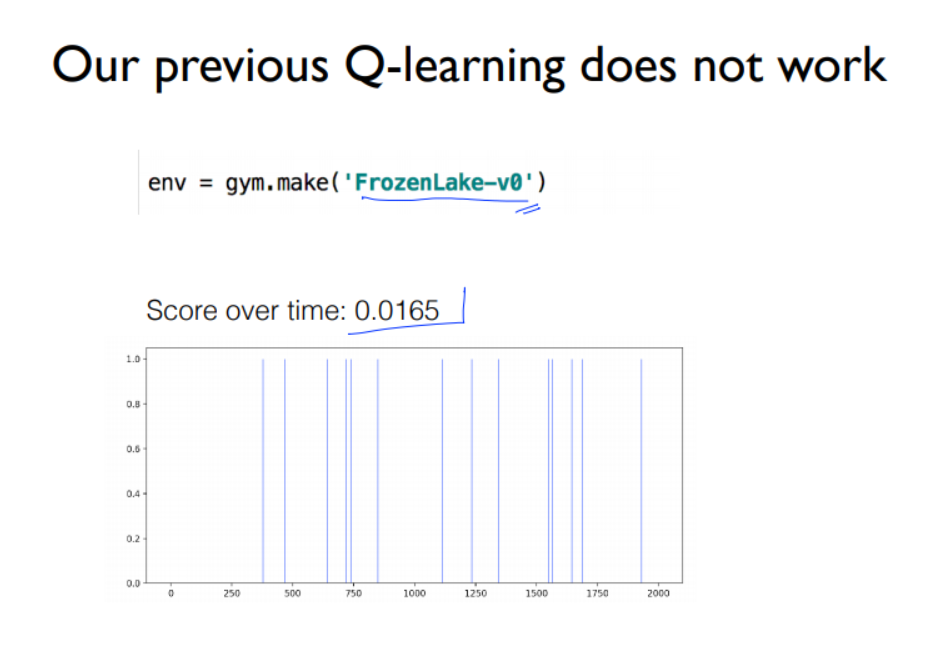 Our previous Q-learning does not work

env = gym.make('FrozenLake-v0')

Score over time: 0.0165

1.0
0.8
0.6
0.4
0.2
0.0

0
250
500
750
1000
1250
1500
1750
2000